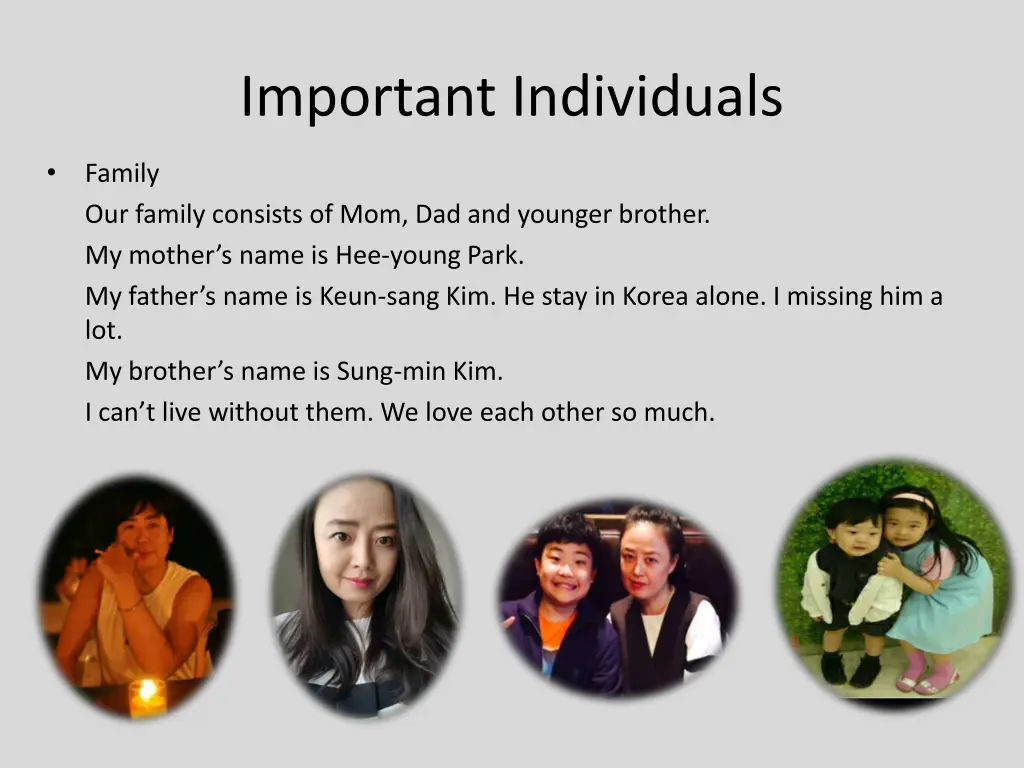 Important Individuals

• Family

Our family consists of Mom, Dad and younger brother.

My mother’s name is Hee-young Park.

My father’s name is Keun-sang Kim. He stay in Korea alone. I missing him a lot.

My brother’s name is Sung-min Kim.

I can’t live without them. We love each other so much.